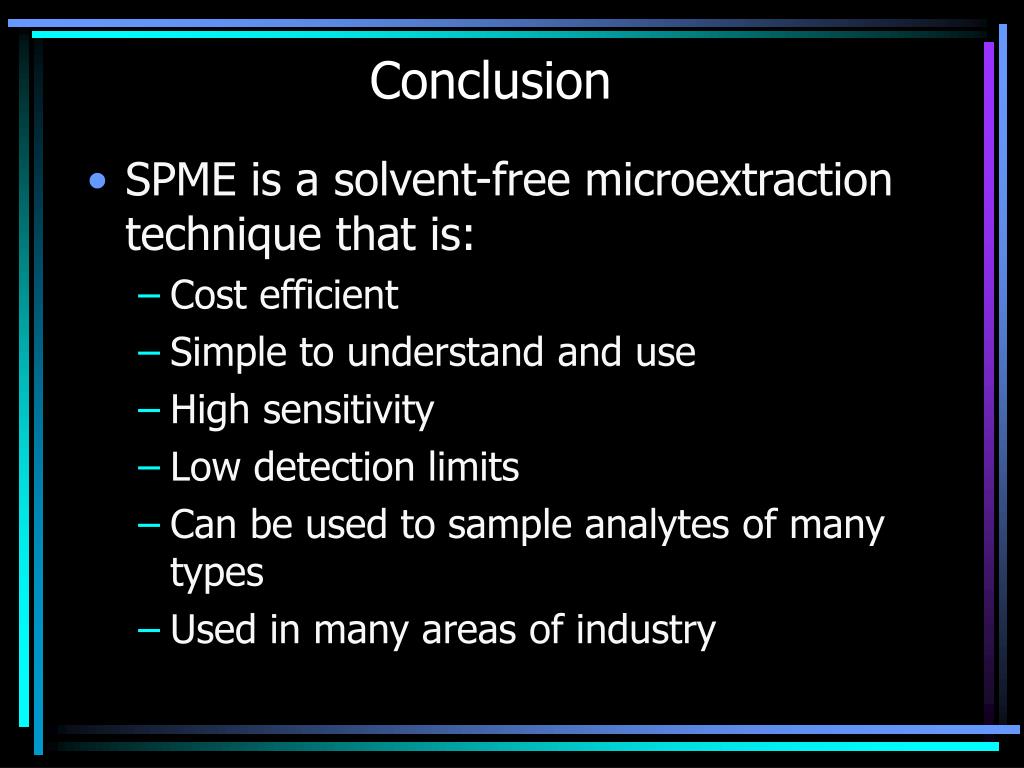 Conclusion

• SPME is a solvent-free microextraction technique that is:
– Cost efficient
– Simple to understand and use
– High sensitivity
– Low detection limits
– Can be used to sample analytes of many types
– Used in many areas of industry